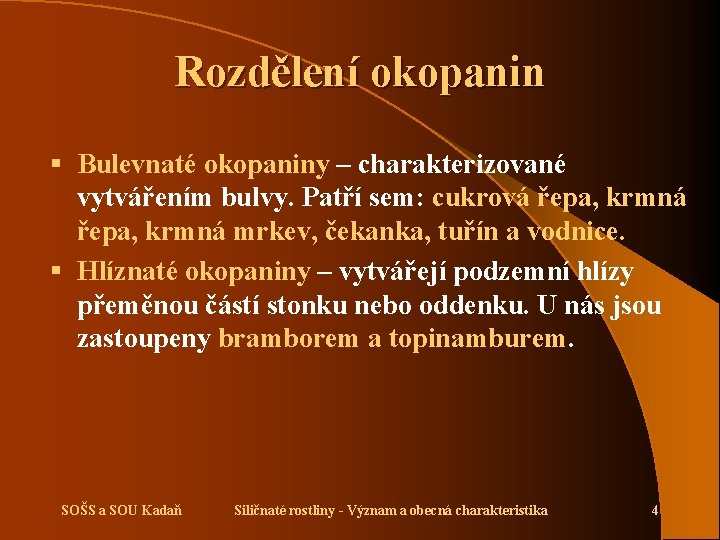 Rozdělení okopanin

▪ Bulevnaté okopaniny – charakterizované vytvářením bulvy. Patří sem: cukrová řepa, krmná řepa, krmná mrkev, čekanka, tuřín a vodnice.

▪ Hlíznaté okopaniny – vytvářejí podzemní hlízy přeměnou částí stonku nebo oddenku. U nás jsou zastoupeny bramborem a topinamburem.

SOŠS a SOU Kadaň Siličnaté rostliny - Význam a obecná charakteristika 4